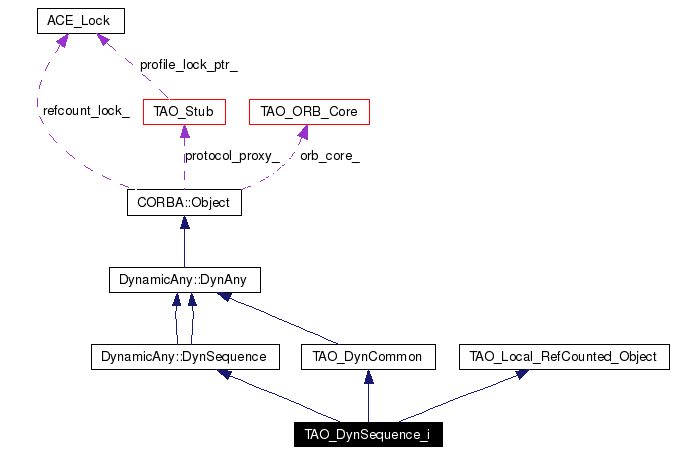 ACE_Lock

profile_lock_ptr_

refcount_lock_

TAO_Stub

TAO_ORB_Core

protocol_proxy_

orb_core_

CORBA::Object

DynamicAny::DynAny

DynamicAny::DynSequence

TAO_DynCommon

TAO_Local_RefCounted_Object

TAO_DynSequence_i